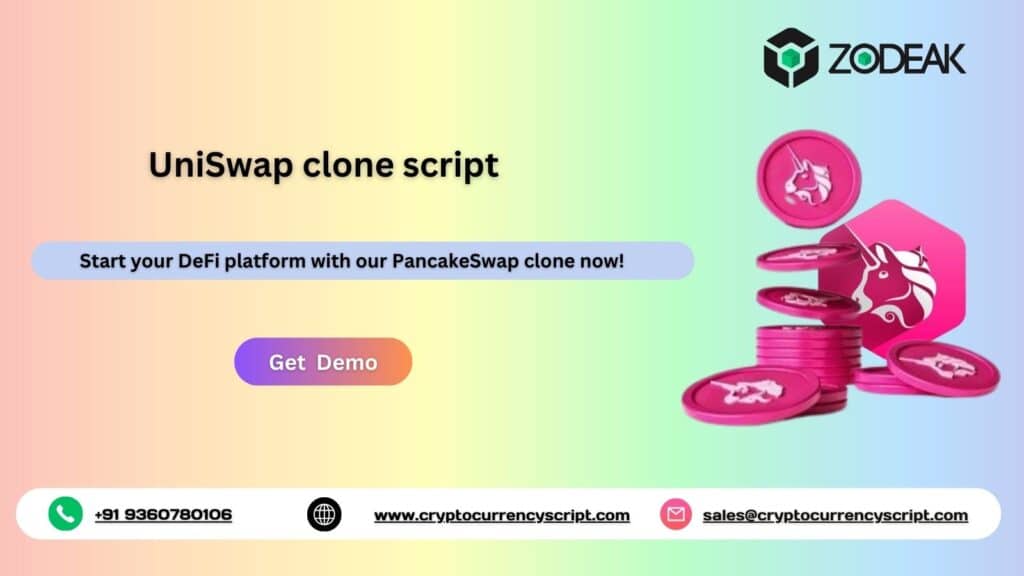 ZODEAK

UniSwap clone script

Start your DeFi platform with our PancakeSwap clone now!

Get Demo

+91 9360780106

www.cryptocurrencyscript.com

sales@cryptocurrencyscript.com